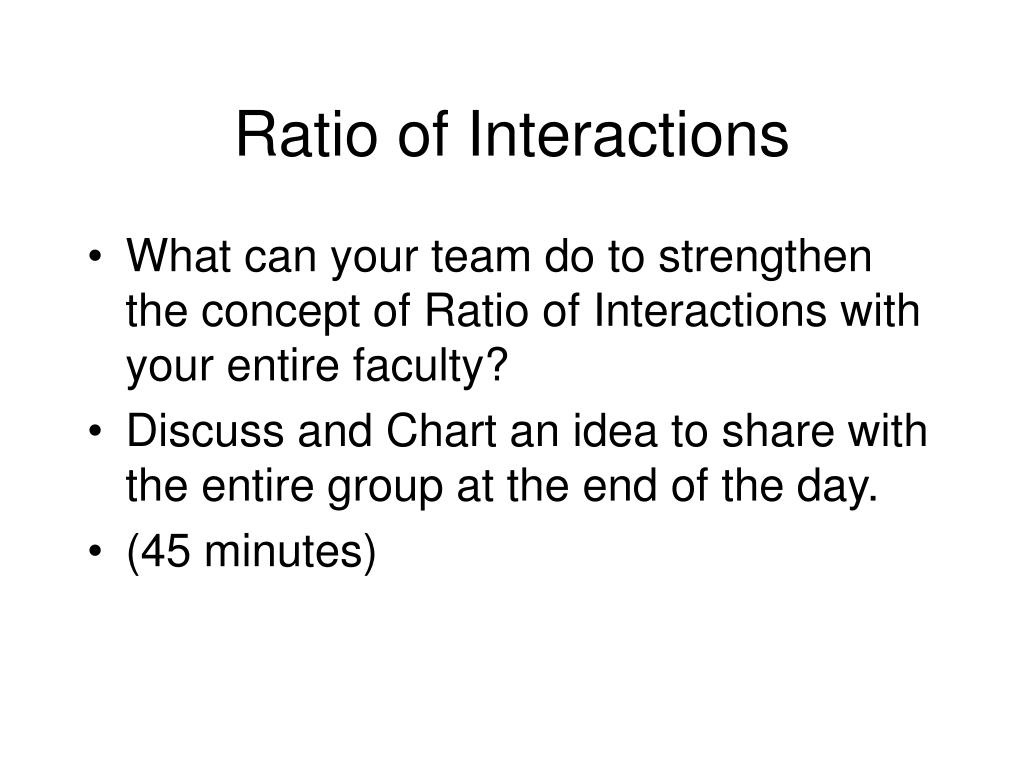 Ratio of Interactions

• What can your team do to strengthen the concept of Ratio of Interactions with your entire faculty?
• Discuss and Chart an idea to share with the entire group at the end of the day.
• (45 minutes)